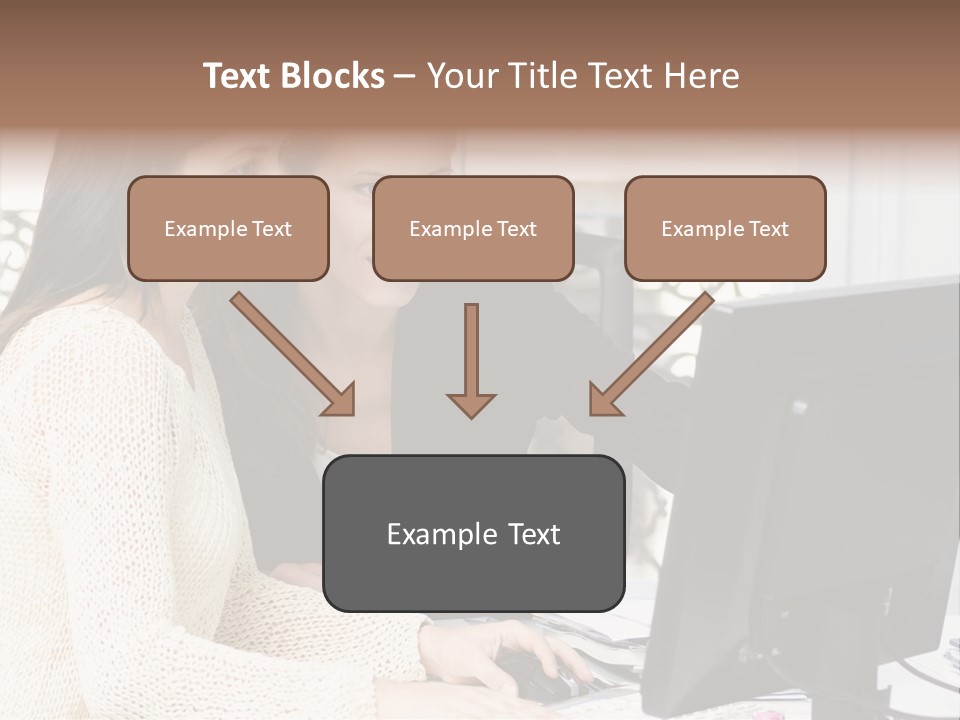 Text Blocks – Your Title Text Here

Example Text

Example Text

Example Text

Example Text